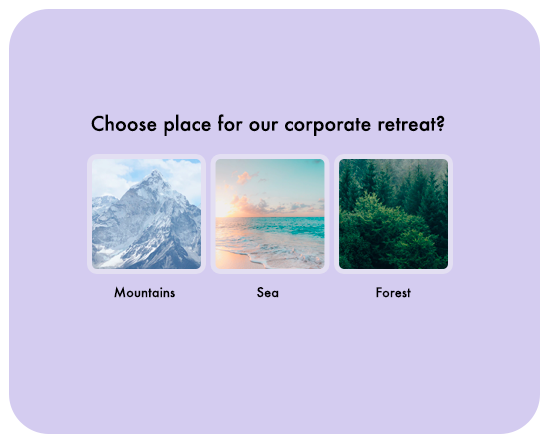 Choose place for our corporate retreat?

Mountains

Sea

Forest